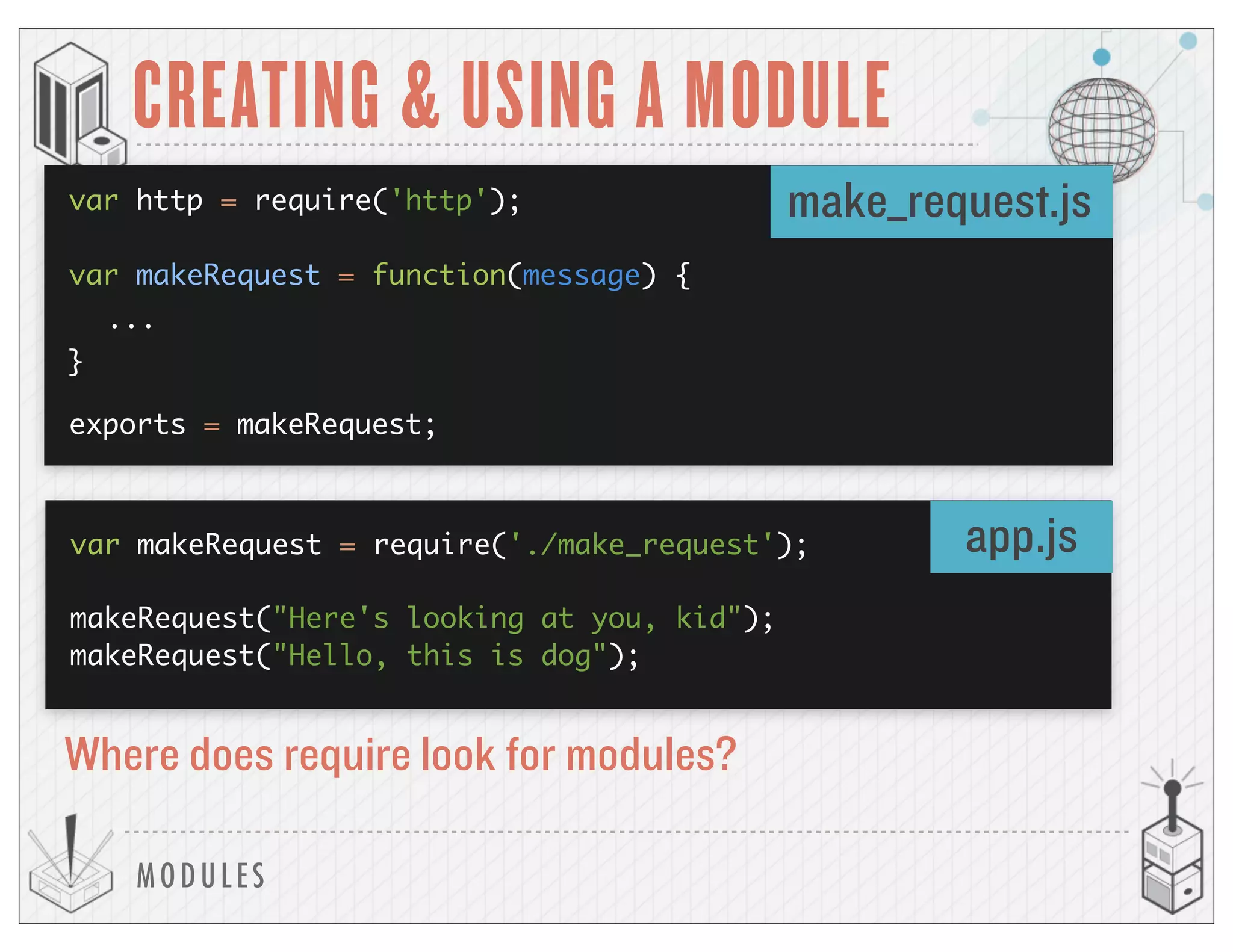 CREATING & USING A MODULE

make_request.js

var http = require('http');

var makeRequest = function(message) {
  ...
}

exports = makeRequest;

app.js

var makeRequest = require('./make_request');

makeRequest("Here's looking at you, kid");
makeRequest("Hello, this is dog");

Where does require look for modules?

MODULES